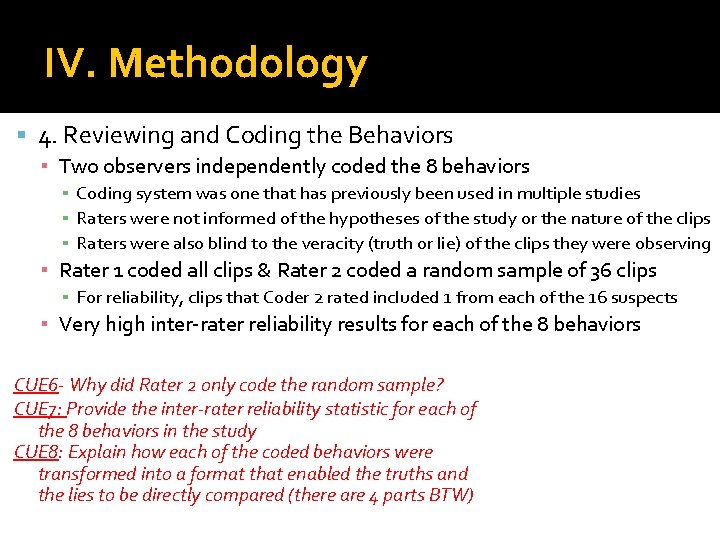 IV. Methodology

4. Reviewing and Coding the Behaviors
Two observers independently coded the 8 behaviors
Coding system was one that has previously been used in multiple studies
Raters were not informed of the hypotheses of the study or the nature of the clips
Raters were also blind to the veracity (truth or lie) of the clips they were observing
Rater 1 coded all clips & Rater 2 coded a random sample of 36 clips
For reliability, clips that Coder 2 rated included 1 from each of the 16 suspects
Very high inter-rater reliability results for each of the 8 behaviors

CUE6- Why did Rater 2 only code the random sample?
CUE7: Provide the inter-rater reliability statistic for each of the 8 behaviors in the study
CUE8: Explain how each of the coded behaviors were transformed into a format that enabled the truths and the lies to be directly compared (there are 4 parts BTW)